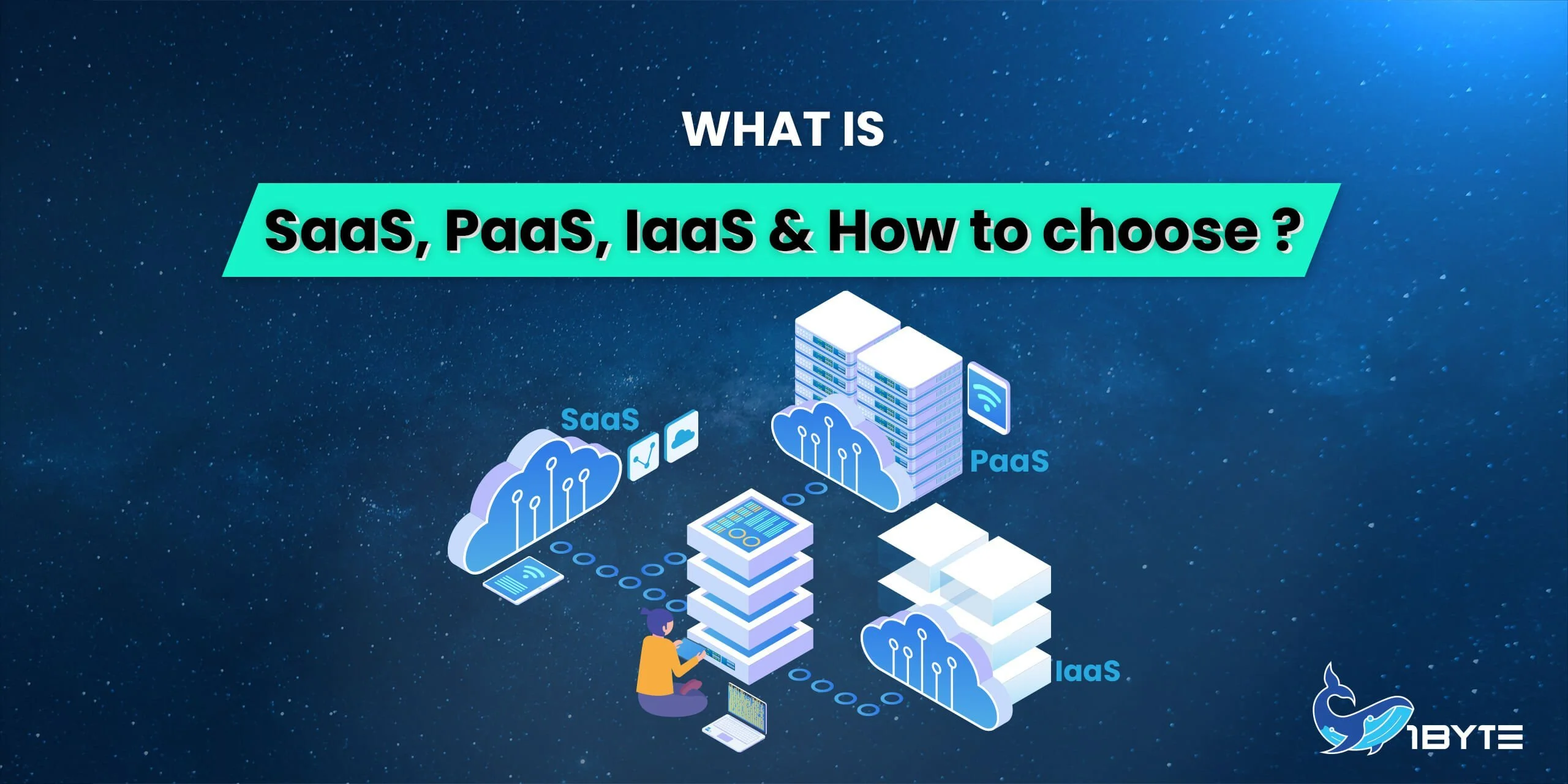 WHAT IS

SaaS, PaaS, IaaS & How to choose ?

SaaS

PaaS

IaaS

1BYTE